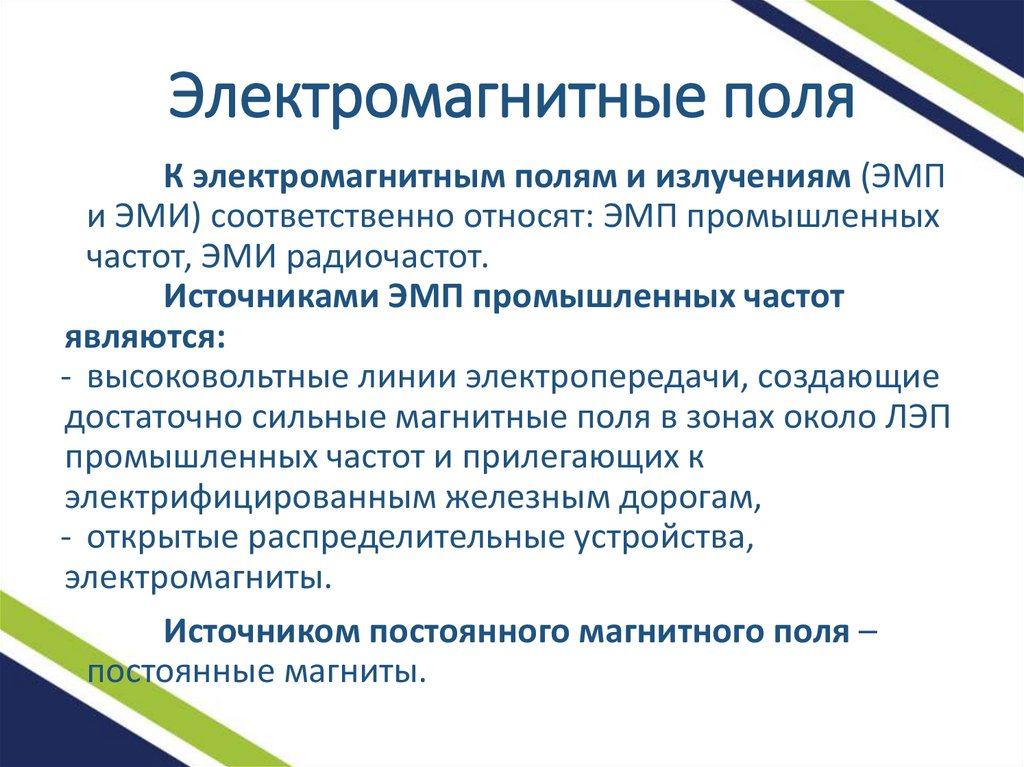 Электромагнитные поля

К электромагнитным полям и излучениям (ЭМП и ЭМИ) соответственно относят: ЭМП промышленных частот, ЭМИ радиочастот.

Источниками ЭМП промышленных частот являются:
- высоковольтные линии электропередачи, создающие достаточно сильные магнитные поля в зонах около ЛЭП промышленных частот и прилегающих к электрифицированным железным дорогам,
- открытые распределительные устройства, электромагниты.

Источником постоянного магнитного поля – постоянные магниты.